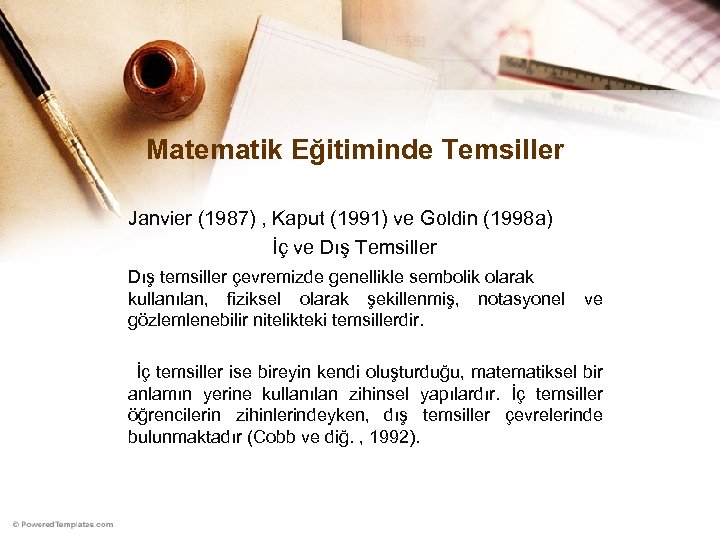 Matematik Eğitiminde Temsiller

Janvier (1987) , Kaput (1991) ve Goldin (1998a)

İç ve Dış Temsiller

Dış temsiller çevremizde genellikle sembolik olarak kullanılan, fiziksel olarak şekillenmiş, notasyonel ve gözlemlenebilir nitelikteki temsillerdir.

İç temsiller ise bireyin kendi oluşturduğu, matematiksel bir anlamın yerine kullanılan zihinsel yapılardır. İç temsiller öğrencilerin zihinlerindeyken, dış temsiller çevrelerinde bulunmaktadır (Cobb ve diğ. , 1992).

© PoweredTemplates.com